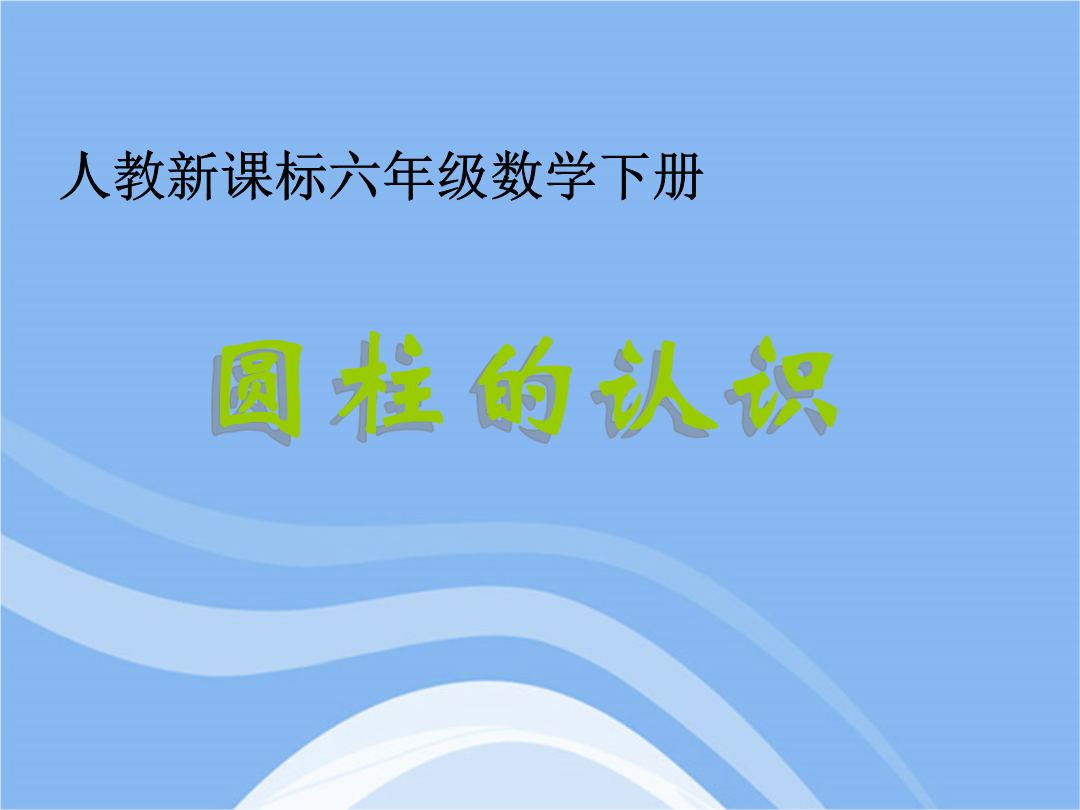 人教新课标六年级数学下册

圆柱的认识